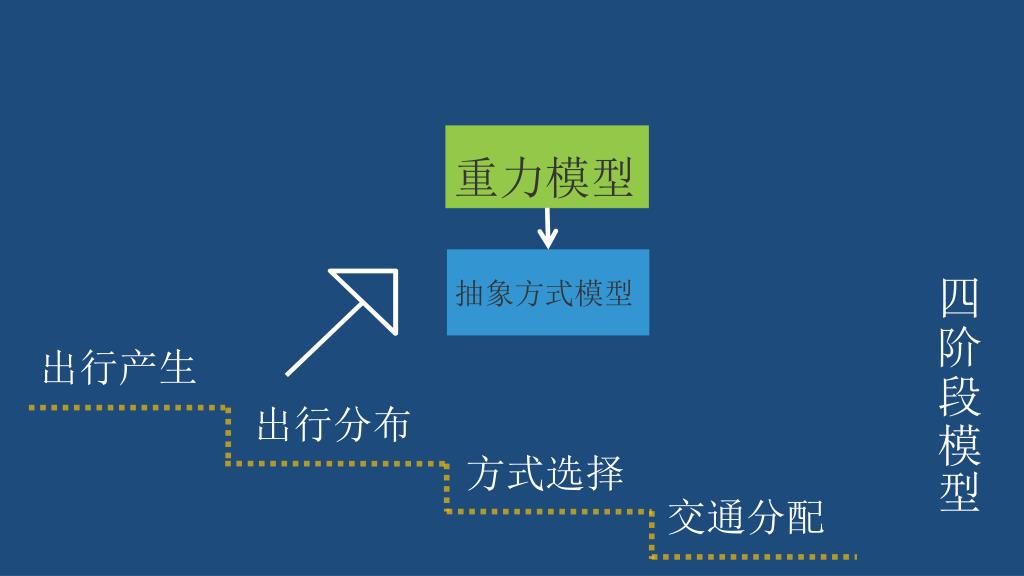 重力模型

抽象方式模型

出行产生

出行分布

方式选择

交通分配

四阶段模型